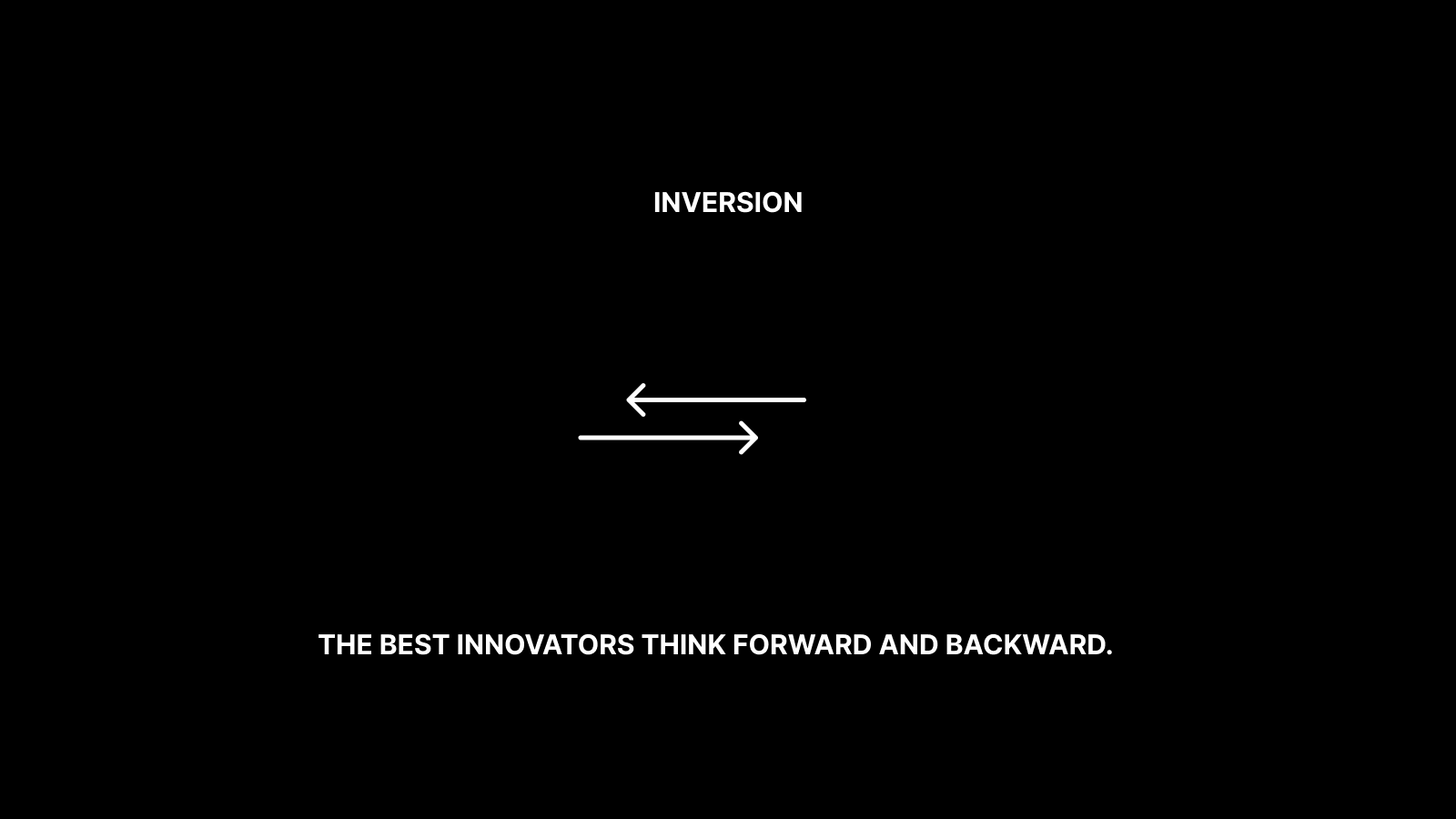 INVERSION

THE BEST INNOVATORS THINK FORWARD AND BACKWARD.